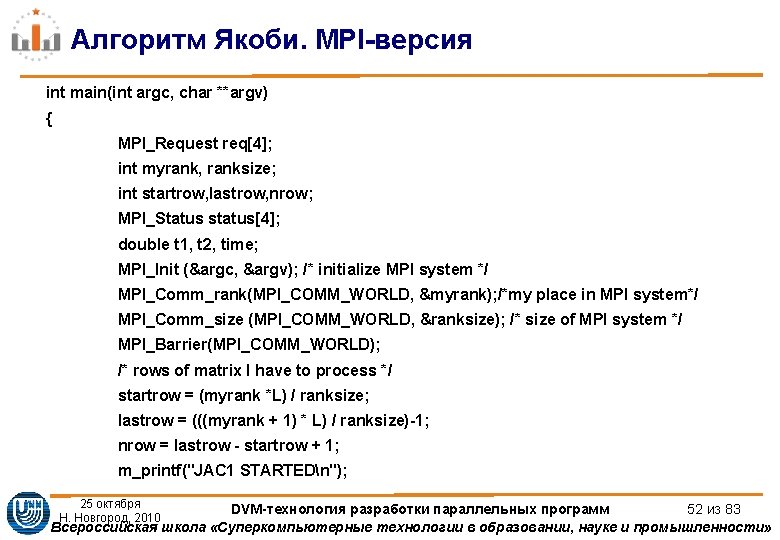 Алгоритм Якоби. MPI-версия

int main(int argc, char **argv)
{
MPI_Request req[4];
int myrank, ranksize;
int startrow,lastrow,nrow;
MPI_Status status[4];
double t1, t2, time;
MPI_Init (&argc, &argv); /* initialize MPI system */
MPI_Comm_rank(MPI_COMM_WORLD, &myrank);/*my place in MPI system*/
MPI_Comm_size (MPI_COMM_WORLD, &ranksize); /* size of MPI system */
MPI_Barrier(MPI_COMM_WORLD);
/* rows of matrix I have to process */
startrow = (myrank *L) / ranksize;
lastrow = (((myrank + 1) * L) / ranksize)-1;
nrow = lastrow - startrow + 1;
m_printf("JAC1 STARTED\n");

25 октября
Н. Новгород, 2010

DVM-технология разработки параллельных программ

52 из 83

Всероссийская школа «Суперкомпьютерные технологии в образовании, науке и промышленности»